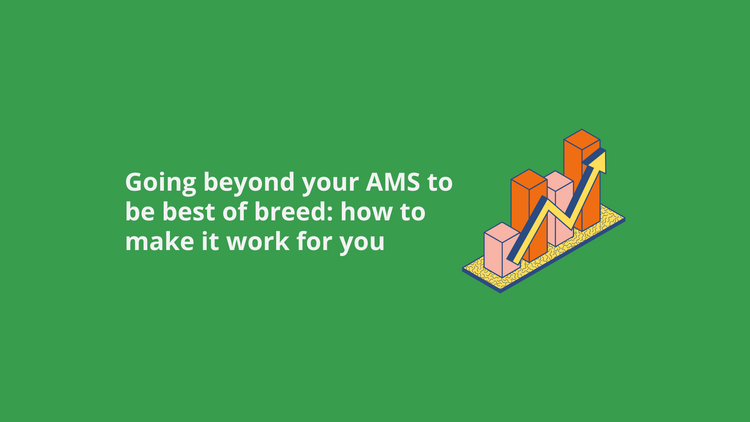 Going beyond your AMS to be best of breed: how to make it work for you